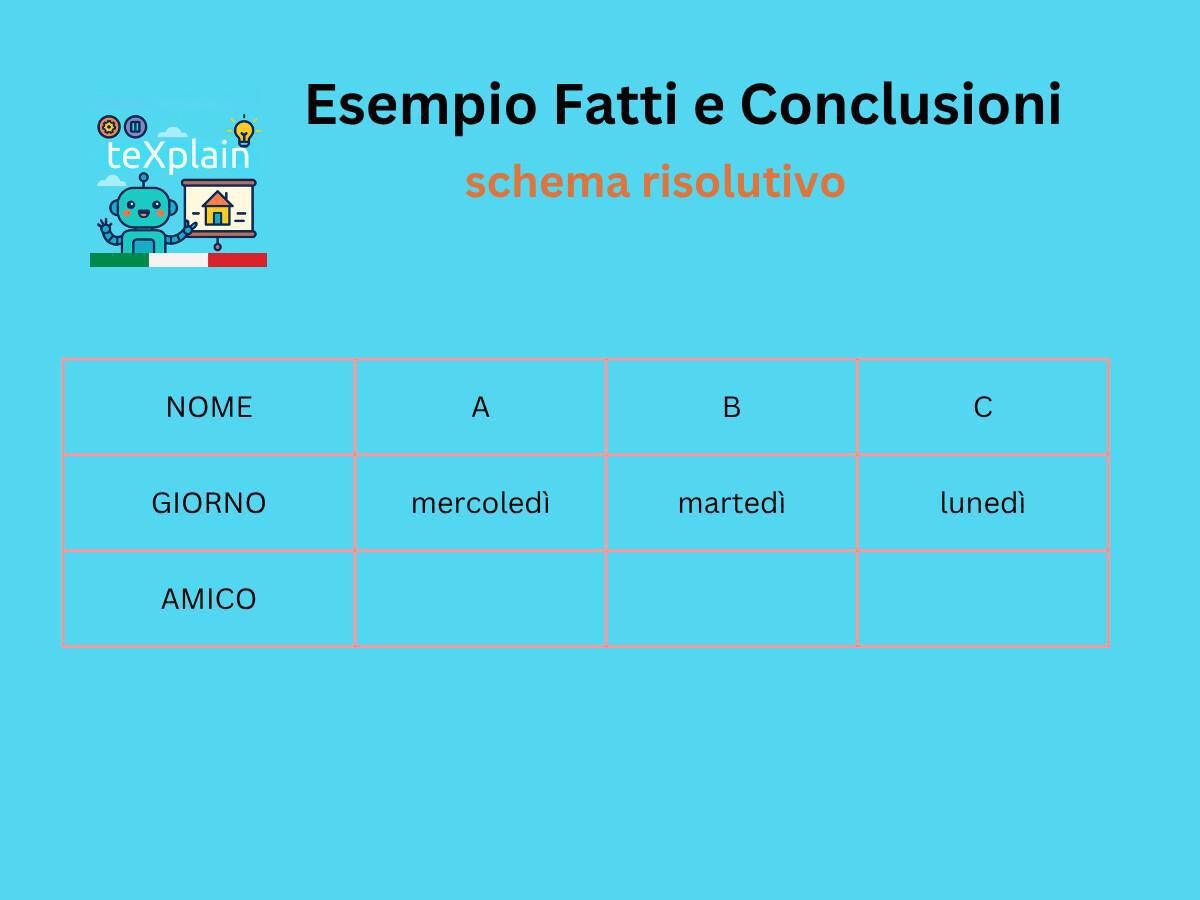 teXplain

Esempio Fatti e Conclusioni

schema risolutivo

| NOME | A | B | C |
|---|---|---|---|
| GIORNO | mercoledì | martedì | lunedì |
| AMICO | | | |